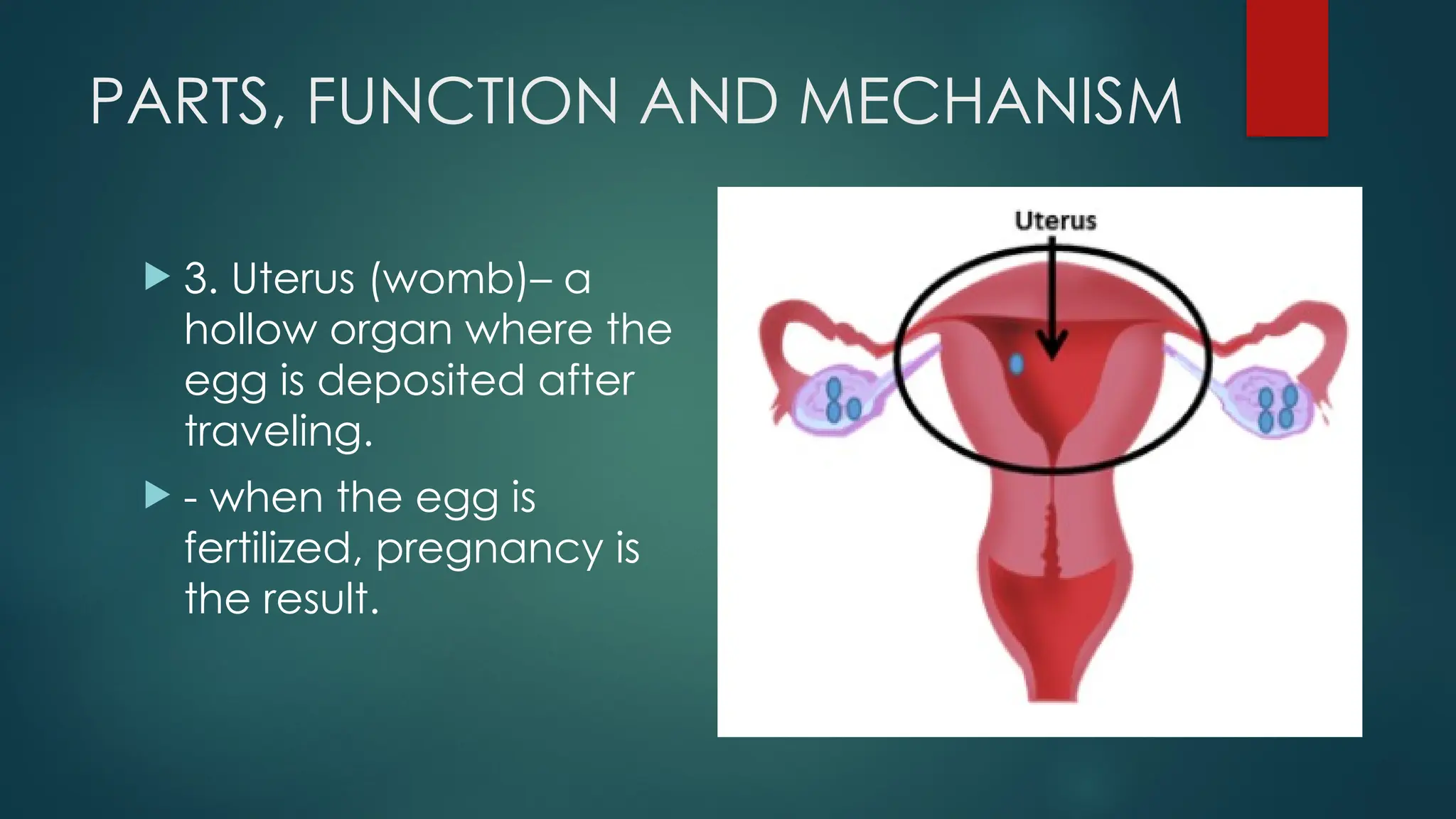 PARTS, FUNCTION AND MECHANISM

3. Uterus (womb)– a hollow organ where the egg is deposited after traveling.

- when the egg is fertilized, pregnancy is the result.

Uterus